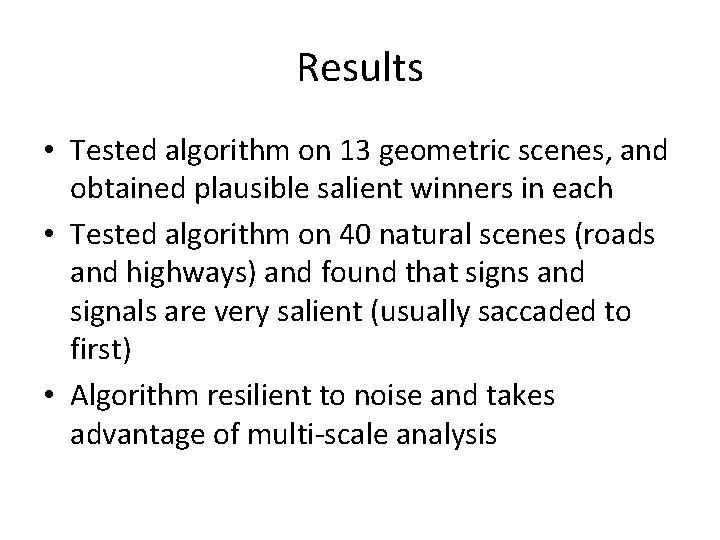 Results

• Tested algorithm on 13 geometric scenes, and obtained plausible salient winners in each
• Tested algorithm on 40 natural scenes (roads and highways) and found that signs and signals are very salient (usually saccaded to first)
• Algorithm resilient to noise and takes advantage of multi-scale analysis